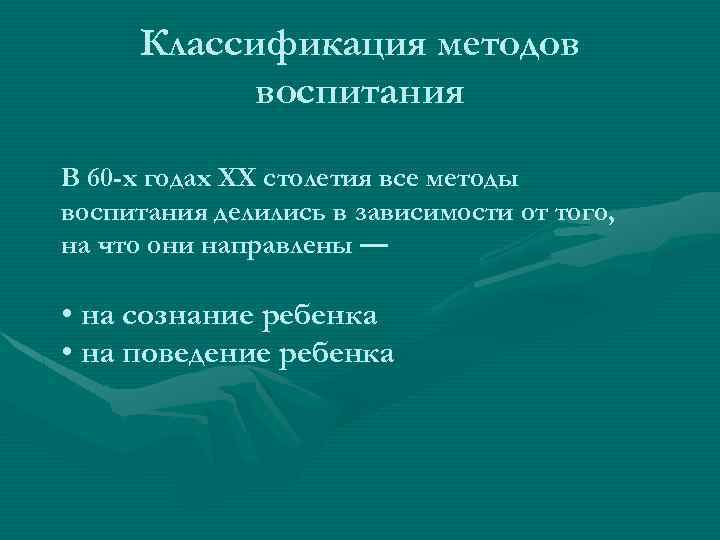 Классификация методов воспитания

В 60-х годах XX столетия все методы воспитания делились в зависимости от того, на что они направлены —

• на сознание ребенка
• на поведение ребенка